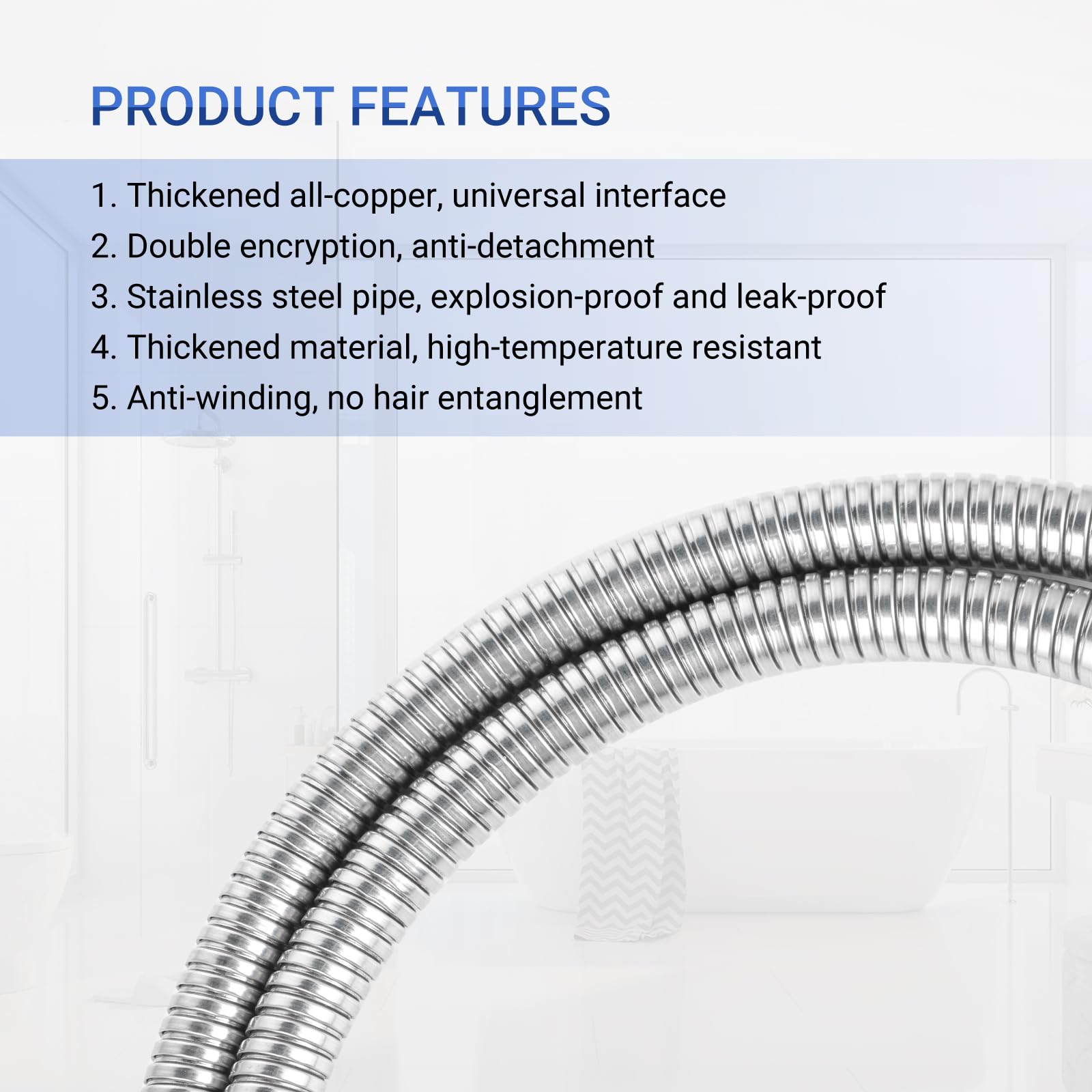 PRODUCT FEATURES

1. Thickened all-copper, universal interface
2. Double encryption, anti-detachment
3. Stainless steel pipe, explosion-proof and leak-proof
4. Thickened material, high-temperature resistant
5. Anti-winding, no hair entanglement